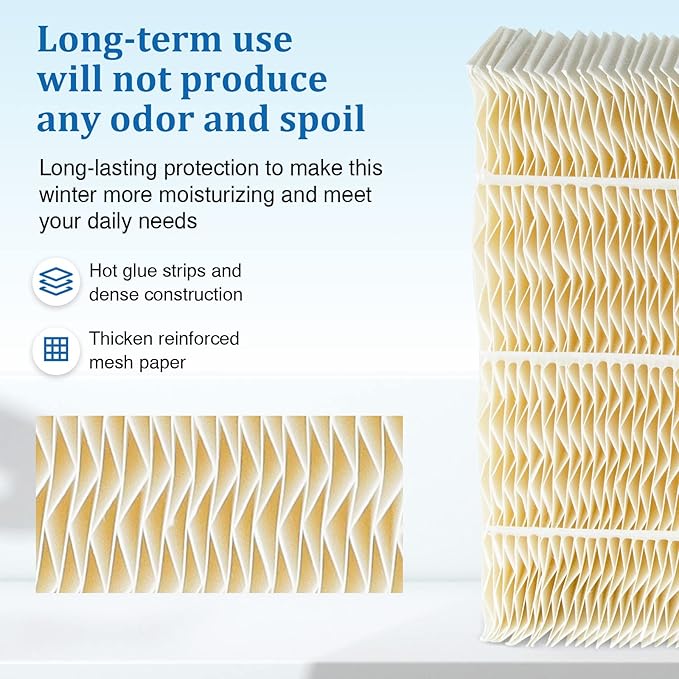 Long-term use will not produce any odor and spoil

Long-lasting protection to make this winter more moisturizing and meet your daily needs

Hot glue strips and dense construction

Thicken reinforced mesh paper